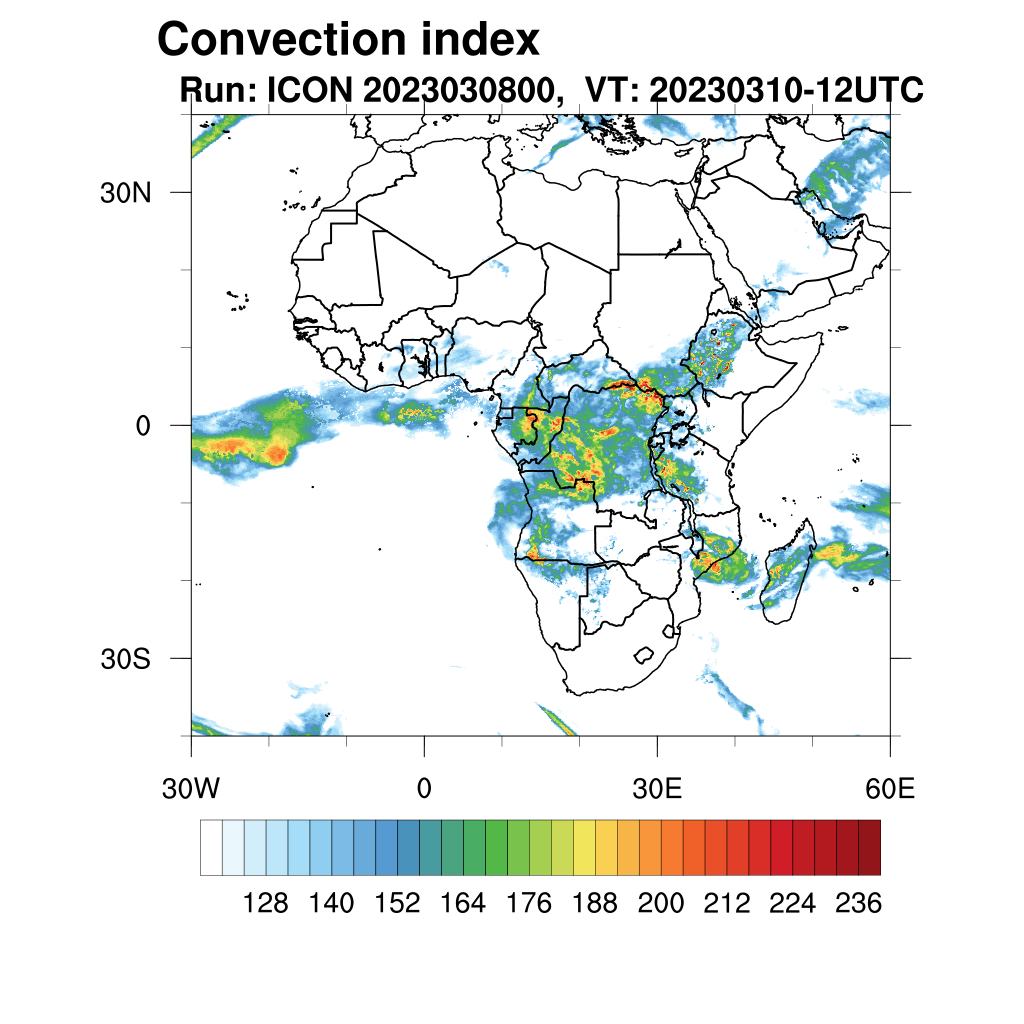 Convection index
Run: ICON 2023030800, VT: 20230310-12UTC

30N
0
30S

30W
0
30E
60E

128 140 152 164 176 188 200 212 224 236